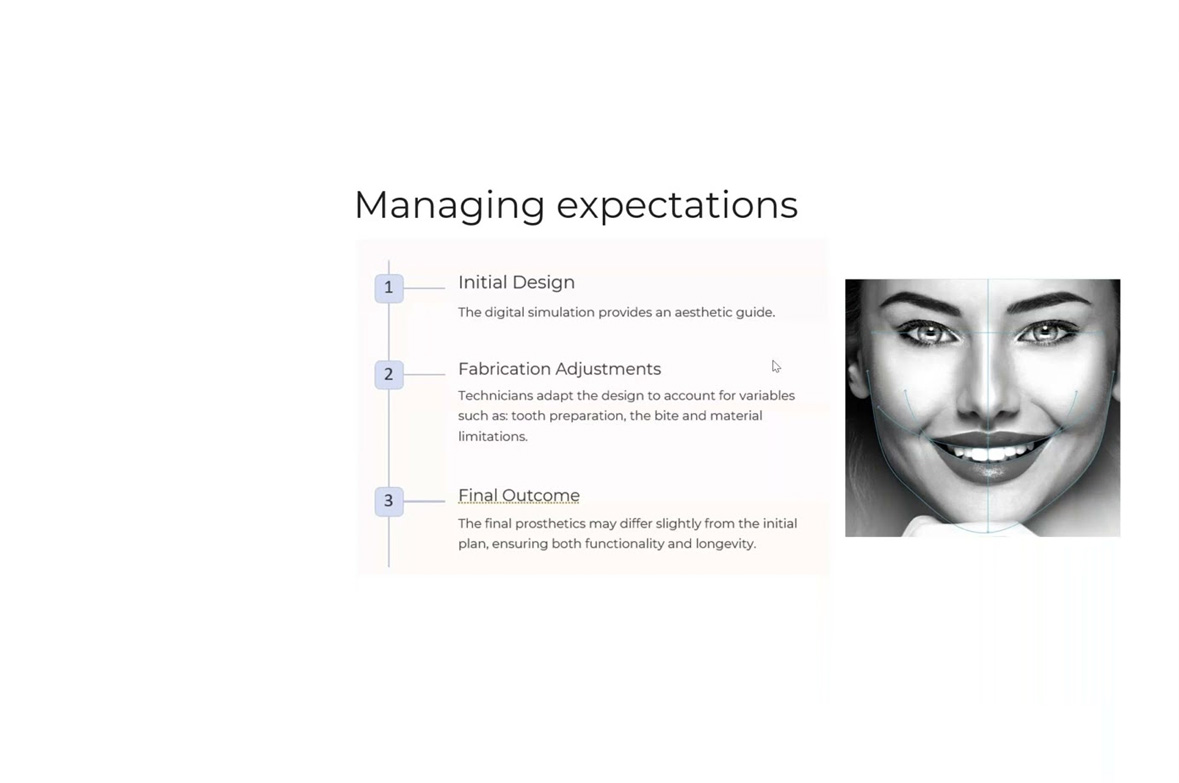 Managing expectations

1

Initial Design

The digital simulation provides an aesthetic guide.

2

Fabrication Adjustments

Technicians adapt the design to account for variables such as: tooth preparation, the bite and material limitations.

3

Final Outcome

The final prosthetics may differ slightly from the initial plan, ensuring both functionality and longevity.